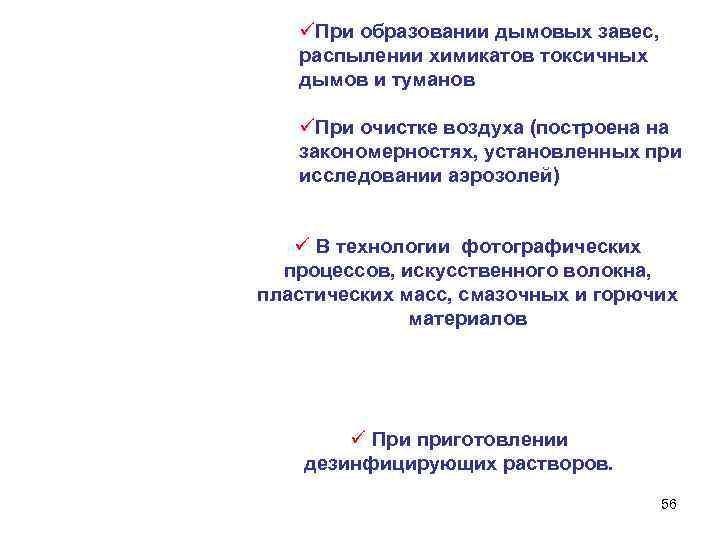 ✓При образовании дымовых завес, распылении химикатов токсичных дымов и туманов

✓При очистке воздуха (построена на закономерностях, установленных при исследовании аэрозолей)

✓ В технологии фотографических процессов, искусственного волокна, пластических масс, смазочных и горючих материалов

✓ При приготовлении дезинфицирующих растворов.

56